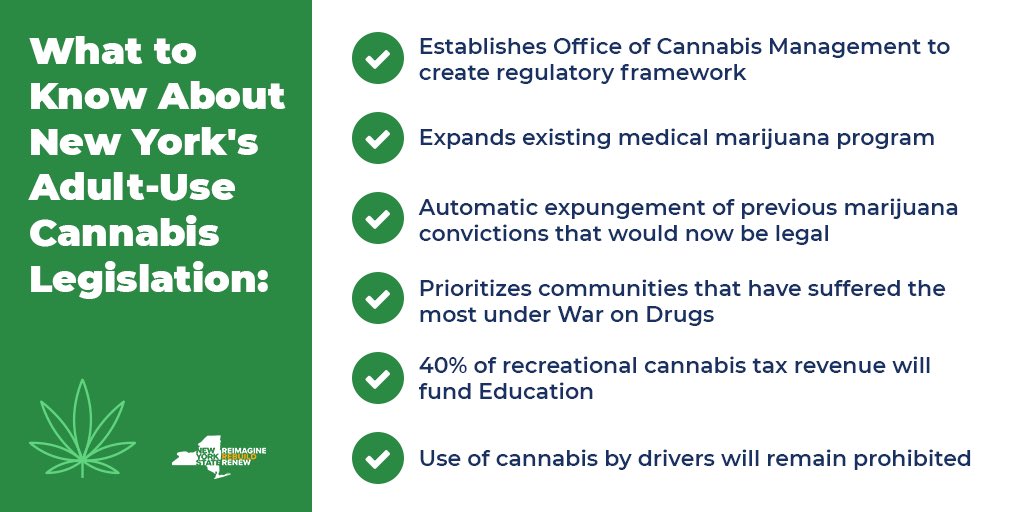 What to Know About New York's Adult-Use Cannabis Legislation:

NEW YORK STATE REIMAGINE REBUILD RENEW

Establishes Office of Cannabis Management to create regulatory framework

Expands existing medical marijuana program

Automatic expungement of previous marijuana convictions that would now be legal

Prioritizes communities that have suffered the most under War on Drugs

40% of recreational cannabis tax revenue will fund Education

Use of cannabis by drivers will remain prohibited